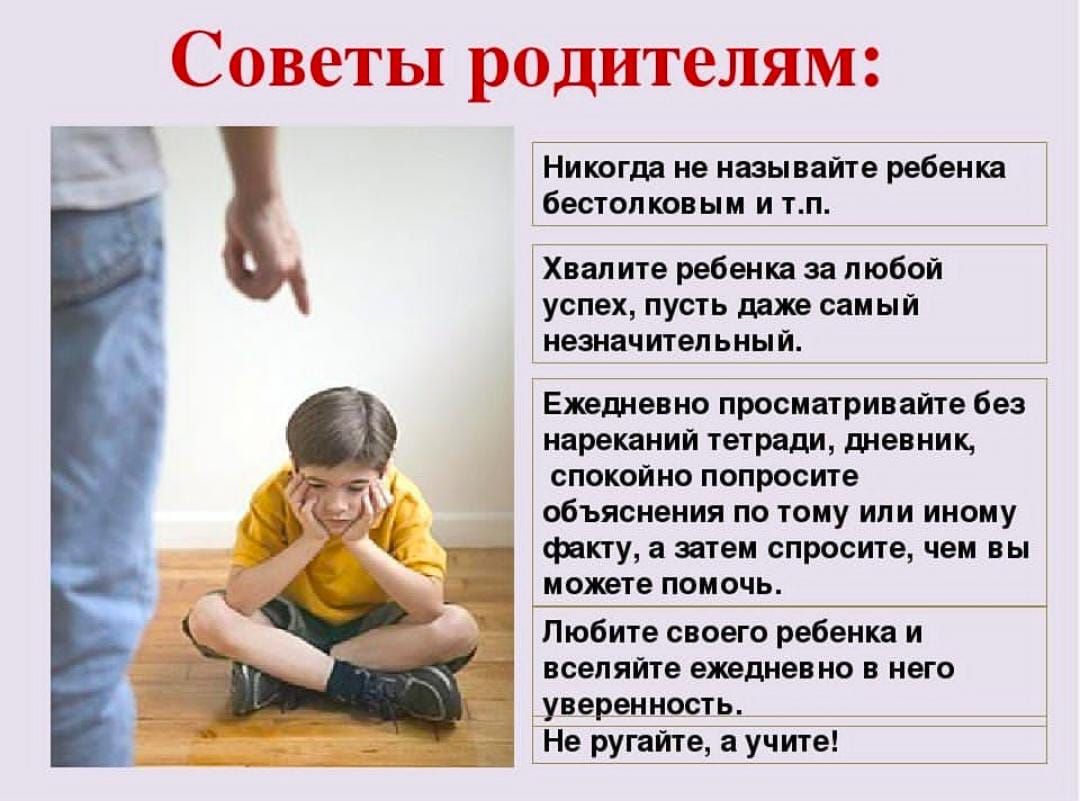 Советы родителям:

Никогда не называйте ребенка бестолковым и т.п.

Хвалите ребенка за любой успех, пусть даже самый незначительный.

Ежедневно просматривайте без нареканий тетради, дневник, спокойно попросите объяснения по тому или иному факту, а затем спросите, чем вы можете помочь.

Любите своего ребенка и вселяйте ежедневно в него уверенность.

Не ругайте, а учите!